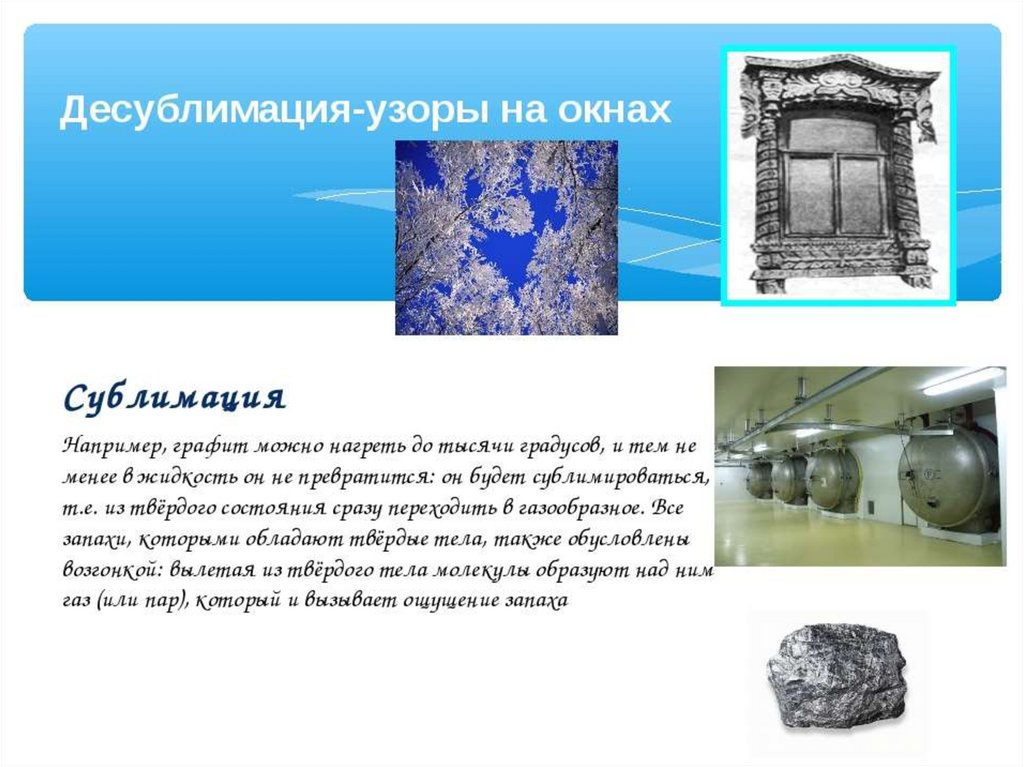 Десублимация-узоры на окнах

Сублимация

Например, графит можно нагреть до тысячи градусов, и тем не менее в жидкость он не превратится: он будет сублимироваться, т.е. из твёрдого состояния сразу переходить в газообразное. Все запахи, которыми обладают твёрдые тела, также обусловлены возгонкой: вылетая из твёрдого тела молекулы образуют над ним газ (или пар), который и вызывает ощущение запаха